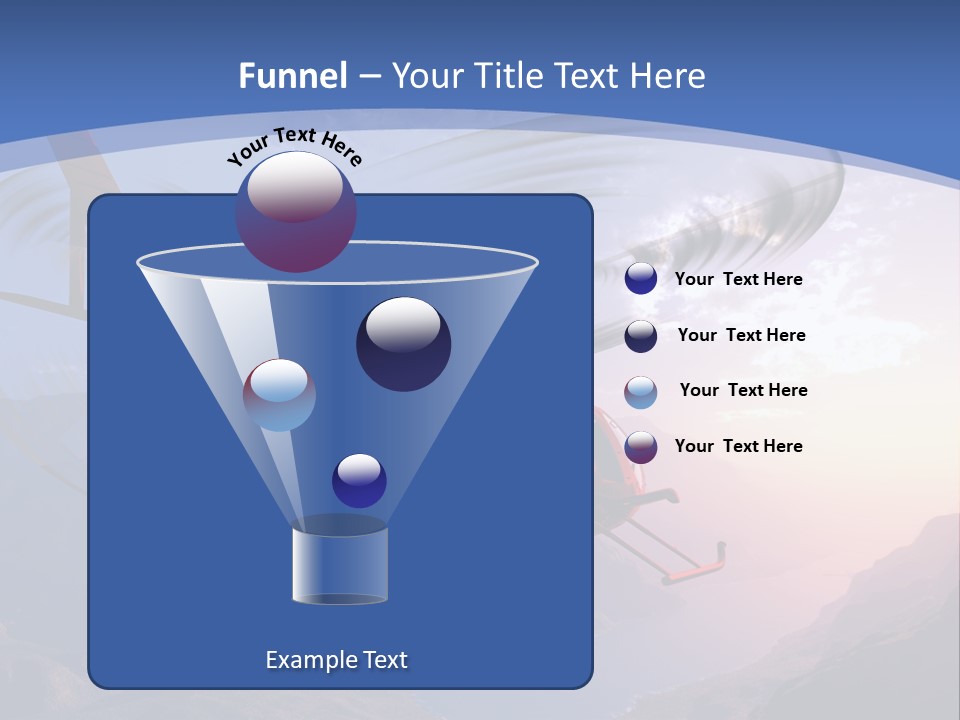 Funnel – Your Title Text Here

Your Text Here

Your Text Here

Your Text Here

Your Text Here

Your Text Here

Example Text